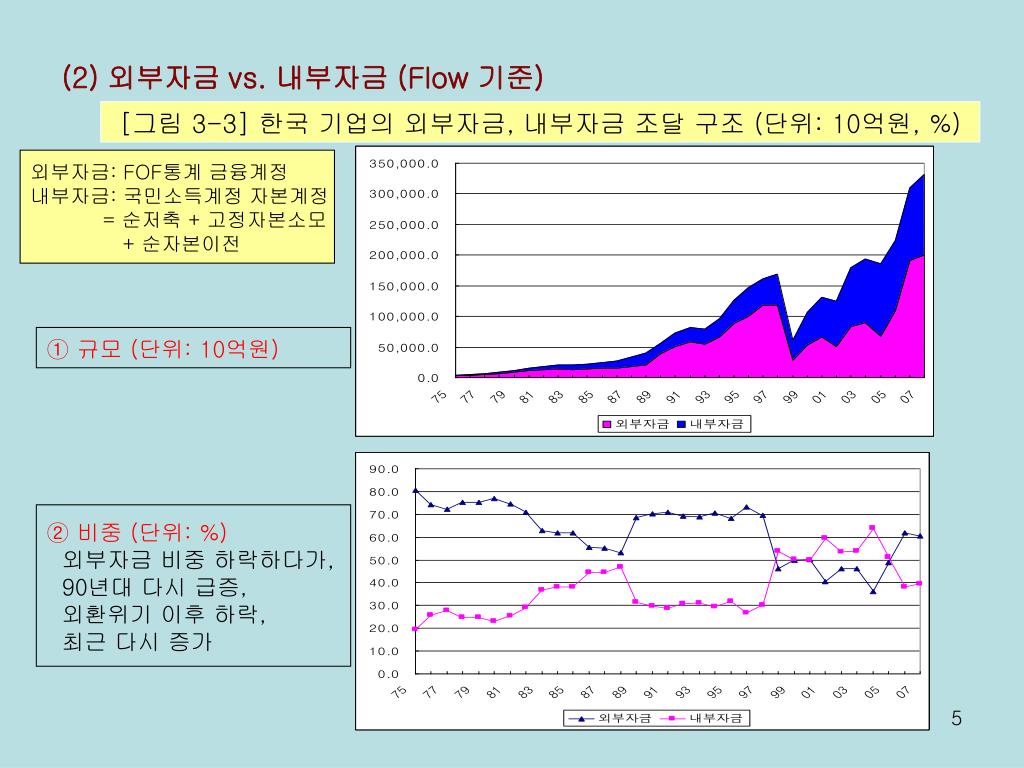 (2) 외부자금 vs. 내부자금 (Flow 기준)

[그림 3-3] 한국 기업의 외부자금, 내부자금 조달 구조 (단위: 10억원, %)

외부자금: FOF통계 금융계정
내부자금: 국민소득계정 자본계정
= 순저축 + 고정자본소모
+ 순자본이전

① 규모 (단위: 10억원)

350,000.0
300,000.0
250,000.0
200,000.0
150,000.0
100,000.0
50,000.0
0.0
75 77 79 81 83 85 87 89 91 93 95 97 99 01 03 05 07
외부자금 내부자금

② 비중 (단위: %)
외부자금 비중 하락하다가,
90년대 다시 급증,
외환위기 이후 하락,
최근 다시 증가

90.0
80.0
70.0
60.0
50.0
40.0
30.0
20.0
10.0
0.0
75 77 79 81 83 85 87 89 91 93 95 97 99 01 03 05 07
외부자금 내부자금

5